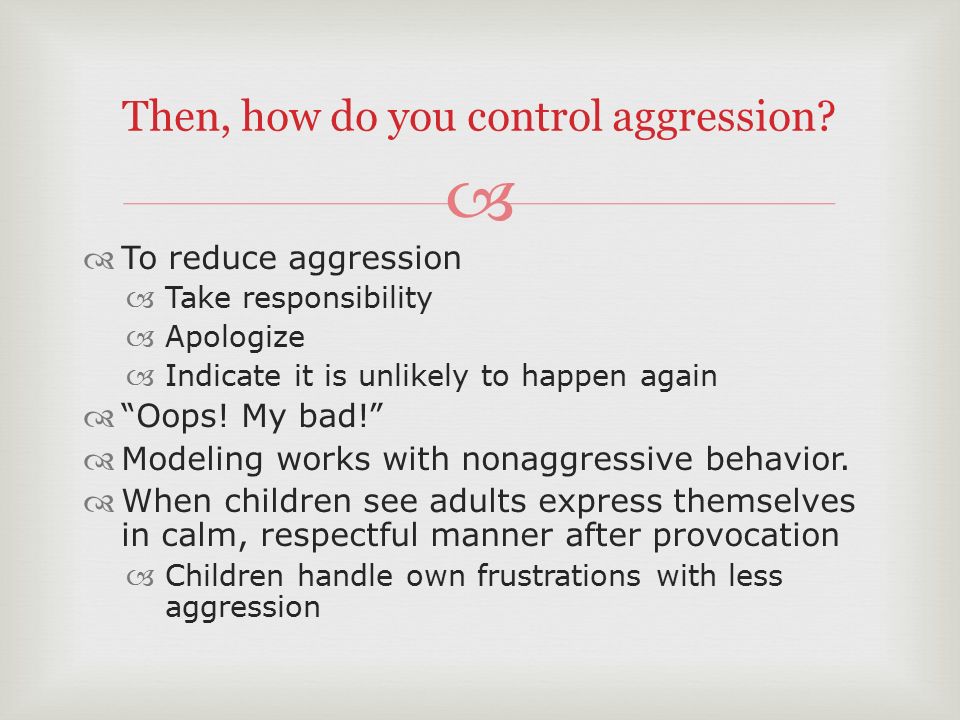 Then, how do you control aggression?

To reduce aggression
Take responsibility
Apologize
Indicate it is unlikely to happen again
“Oops! My bad!”
Modeling works with nonaggressive behavior.
When children see adults express themselves in calm, respectful manner after provocation
Children handle own frustrations with less aggression